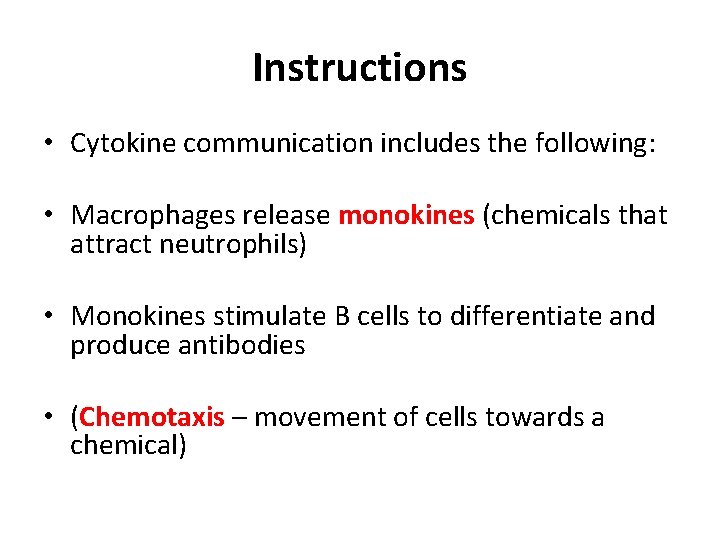 Instructions

• Cytokine communication includes the following:

• Macrophages release monokines (chemicals that attract neutrophils)

• Monokines stimulate B cells to differentiate and produce antibodies

• (Chemotaxis – movement of cells towards a chemical)